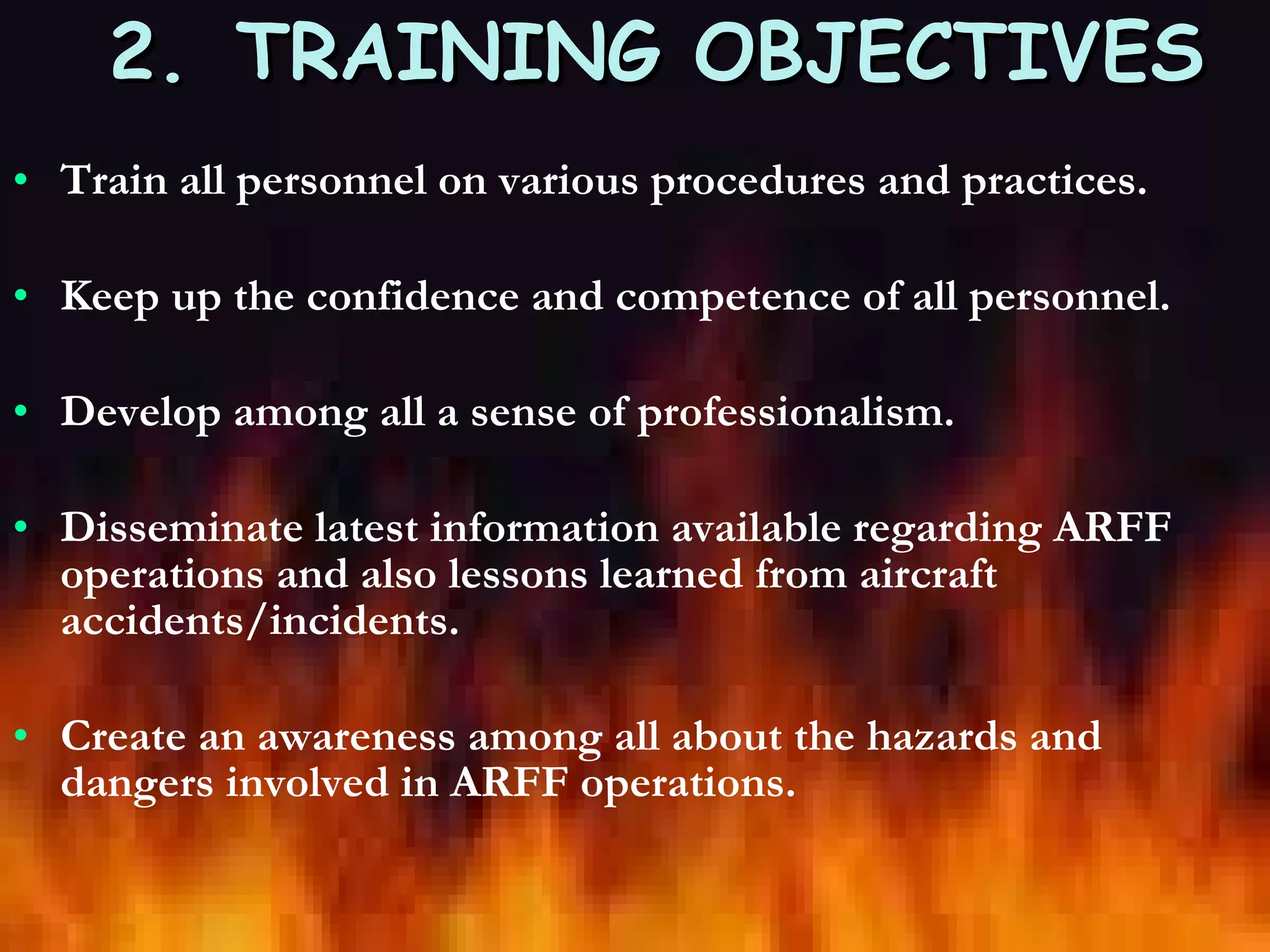 2. TRAINING OBJECTIVES

• Train all personnel on various procedures and practices.

• Keep up the confidence and competence of all personnel.

• Develop among all a sense of professionalism.

• Disseminate latest information available regarding ARFF operations and also lessons learned from aircraft accidents/incidents.

• Create an awareness among all about the hazards and dangers involved in ARFF operations.